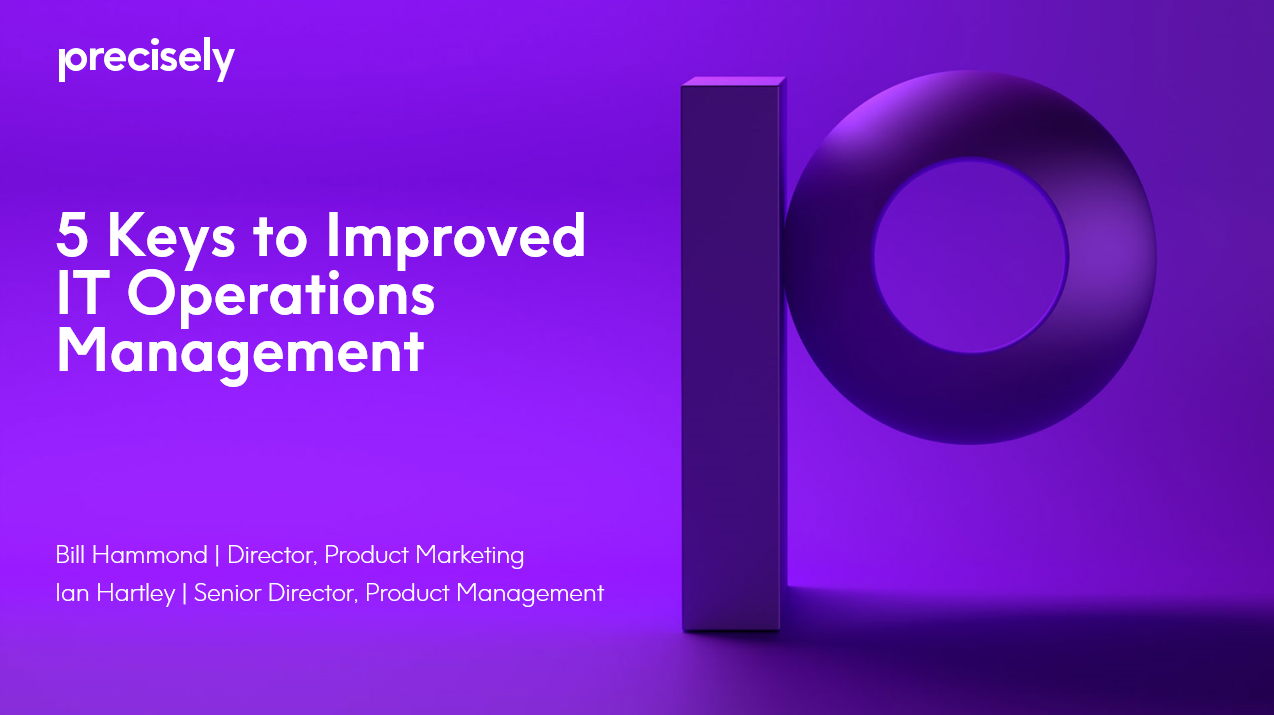 precisely

5 Keys to Improved IT Operations Management

Bill Hammond | Director, Product Marketing
Ian Hartley | Senior Director, Product Management